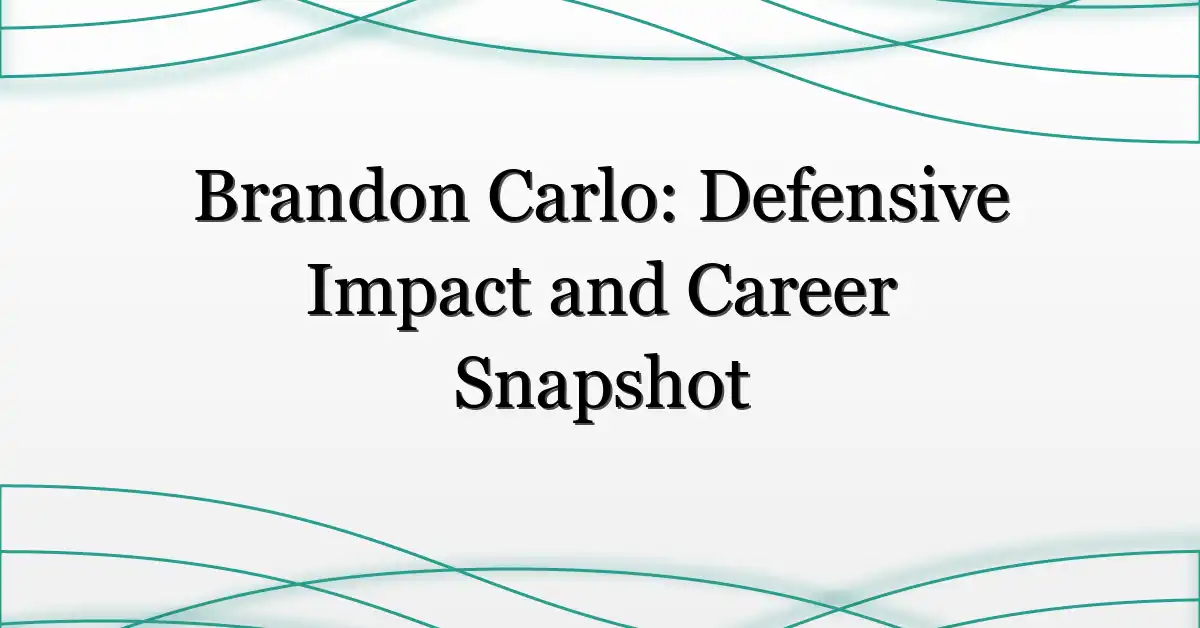 Brandon Carlo: Defensive Impact and Career Snapshot